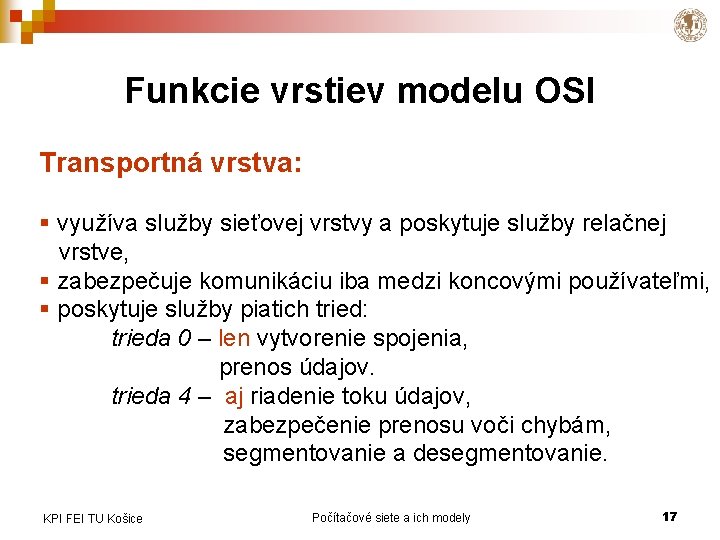 Funkcie vrstiev modelu OSI

Transportná vrstva:

▪ využíva služby sieťovej vrstvy a poskytuje služby relačnej vrstve,
▪ zabezpečuje komunikáciu iba medzi koncovými používateľmi,
▪ poskytuje služby piatich tried:
trieda 0 – len vytvorenie spojenia,
prenos údajov.
trieda 4 – aj riadenie toku údajov,
zabezpečenie prenosu voči chybám,
segmentovanie a desegmentovanie.

KPI FEI TU Košice

Počítačové siete a ich modely

17